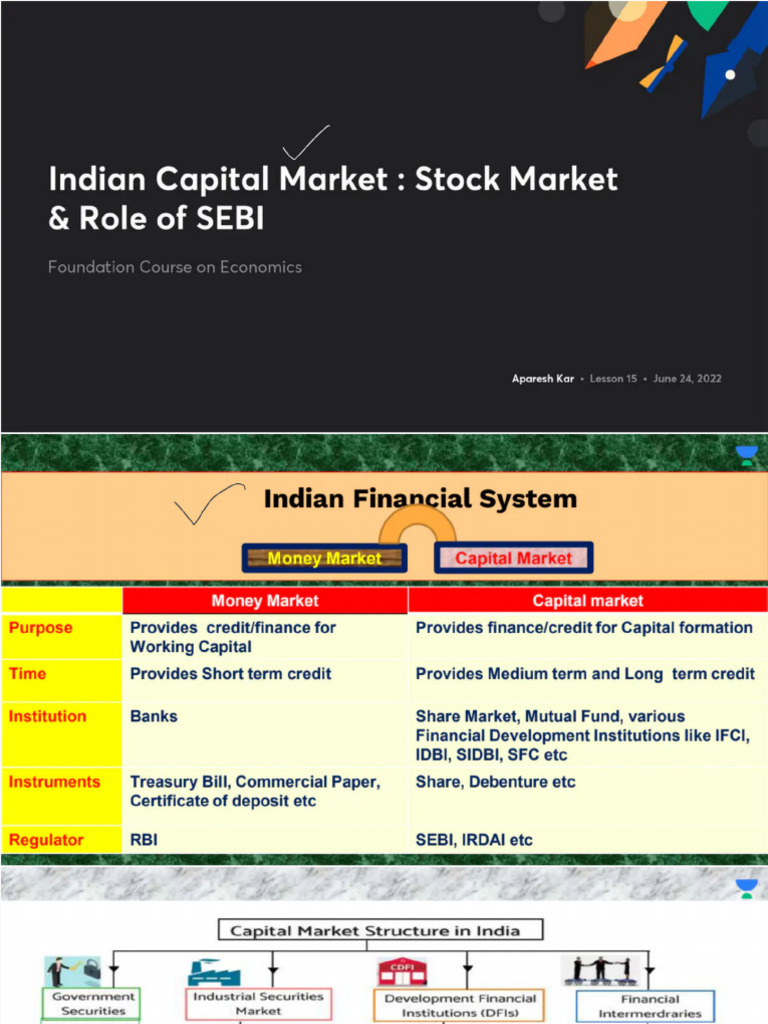 Indian Capital Market : Stock Market & Role of SEBI

Foundation Course on Economics

Aparesh Kar • Lesson 15 • June 24, 2022

Indian Financial System

Money Market

Capital Market

| | Money Market | Capital market |
|---|---|---|
| Purpose | Provides credit/finance for Working Capital | Provides finance/credit for Capital formation |
| Time | Provides Short term credit | Provides Medium term and Long term credit |
| Institution | Banks | Share Market, Mutual Fund, various Financial Development Institutions like IFCI, IDBI, SIDBI, SFC etc |
| Instruments | Treasury Bill, Commercial Paper, Certificate of deposit etc | Share, Debenture etc |
| Regulator | RBI | SEBI, IRDAI etc |

Capital Market Structure in India

Government Securities

Industrial Securities Market

CDFI

Development Financial Institutions (DFIs)

Financial Intermerdraries